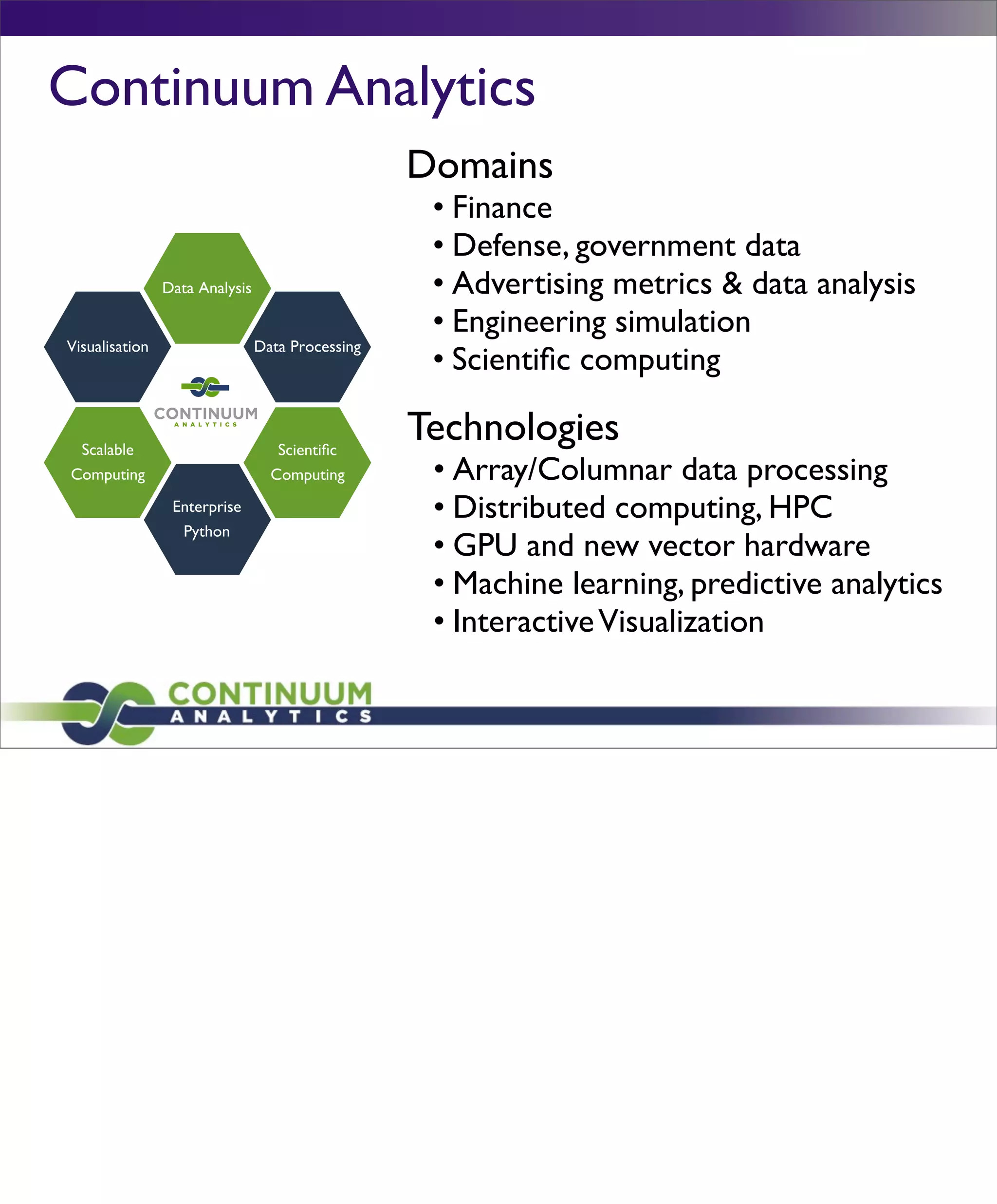 Continuum Analytics

Data Analysis
Visualisation
Data Processing
CONTINUUM
ANALYTICS
Scalable Computing
Scientific Computing
Enterprise Python

Domains
• Finance
• Defense, government data
• Advertising metrics & data analysis
• Engineering simulation
• Scientific computing

Technologies
• Array/Columnar data processing
• Distributed computing, HPC
• GPU and new vector hardware
• Machine learning, predictive analytics
• Interactive Visualization

CONTINUUM
ANALYTICS